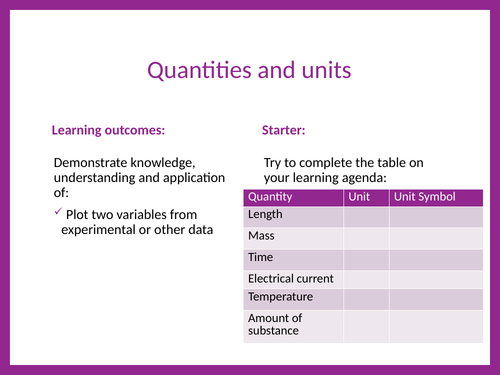 Quantities and units

Learning outcomes:

Demonstrate knowledge, understanding and application of:

✓ Plot two variables from experimental or other data

Starter:

Try to complete the table on your learning agenda:

| Quantity | Unit | Unit Symbol |
|---|---|---|
| Length | | |
| Mass | | |
| Time | | |
| Electrical current | | |
| Temperature | | |
| Amount of substance | | |